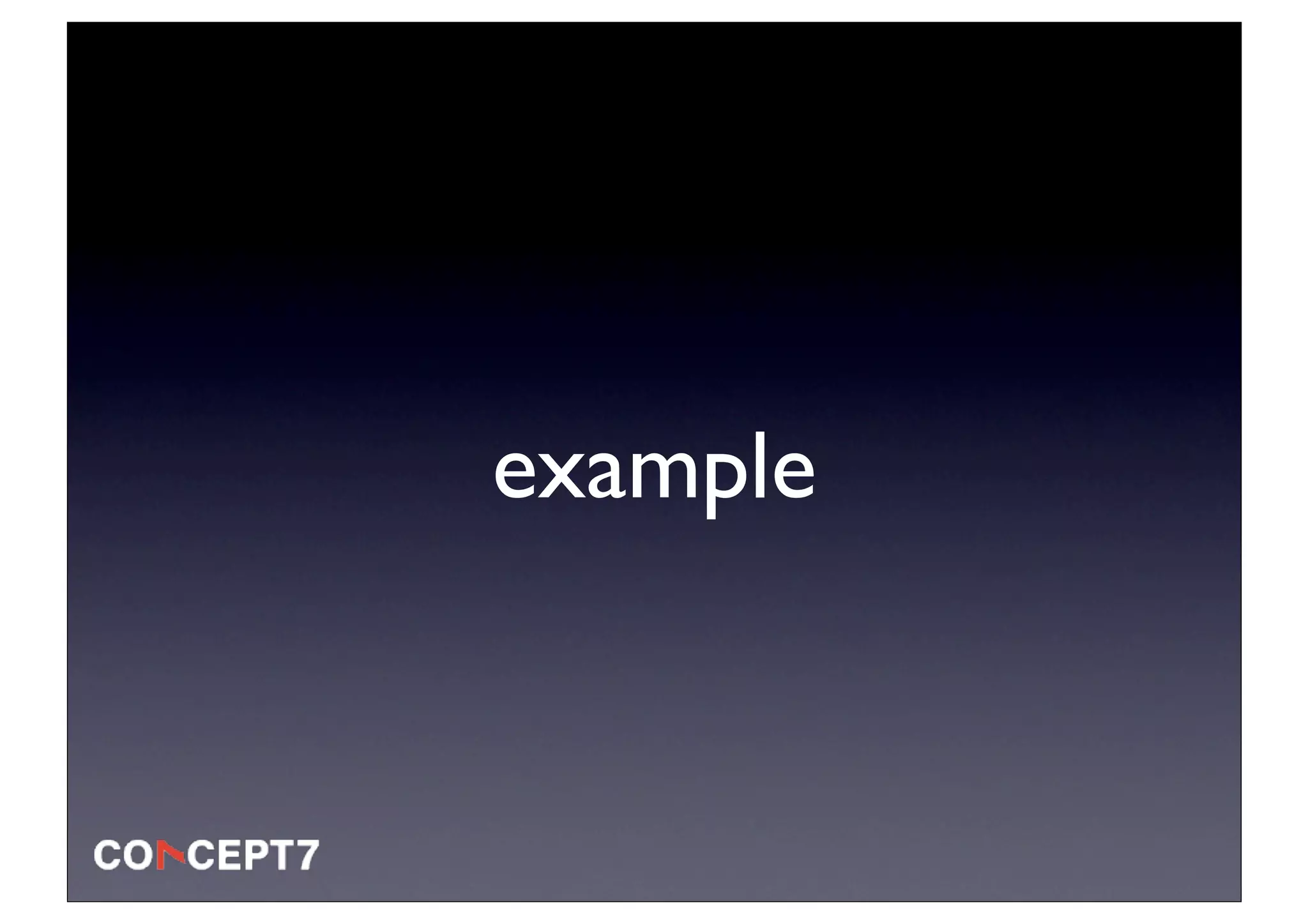 example

CONCEPT7